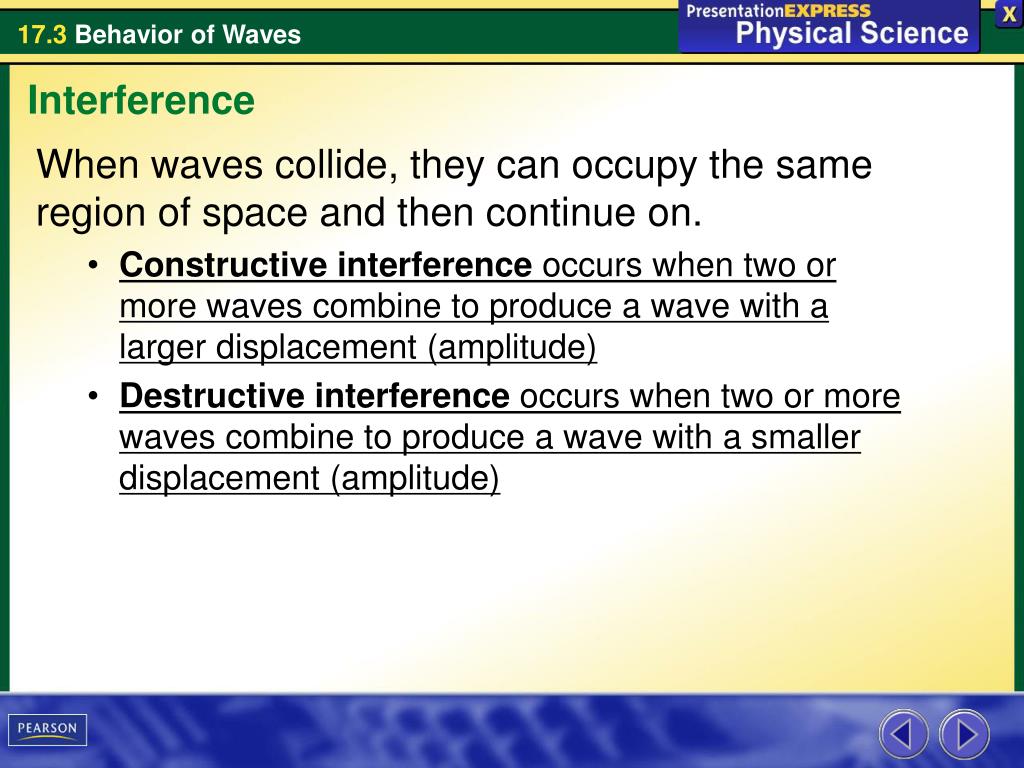 17.3 Behavior of Waves

PresentationEXPRESS
Physical Science

X

Interference

When waves collide, they can occupy the same region of space and then continue on.

• Constructive interference occurs when two or more waves combine to produce a wave with a larger displacement (amplitude)

• Destructive interference occurs when two or more waves combine to produce a wave with a smaller displacement (amplitude)

PEARSON